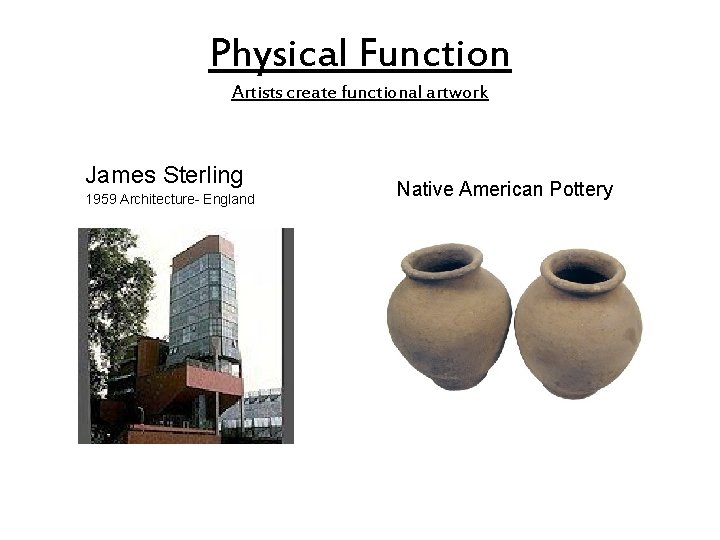 Physical Function

Artists create functional artwork

James Sterling
1959 Architecture- England

Native American Pottery